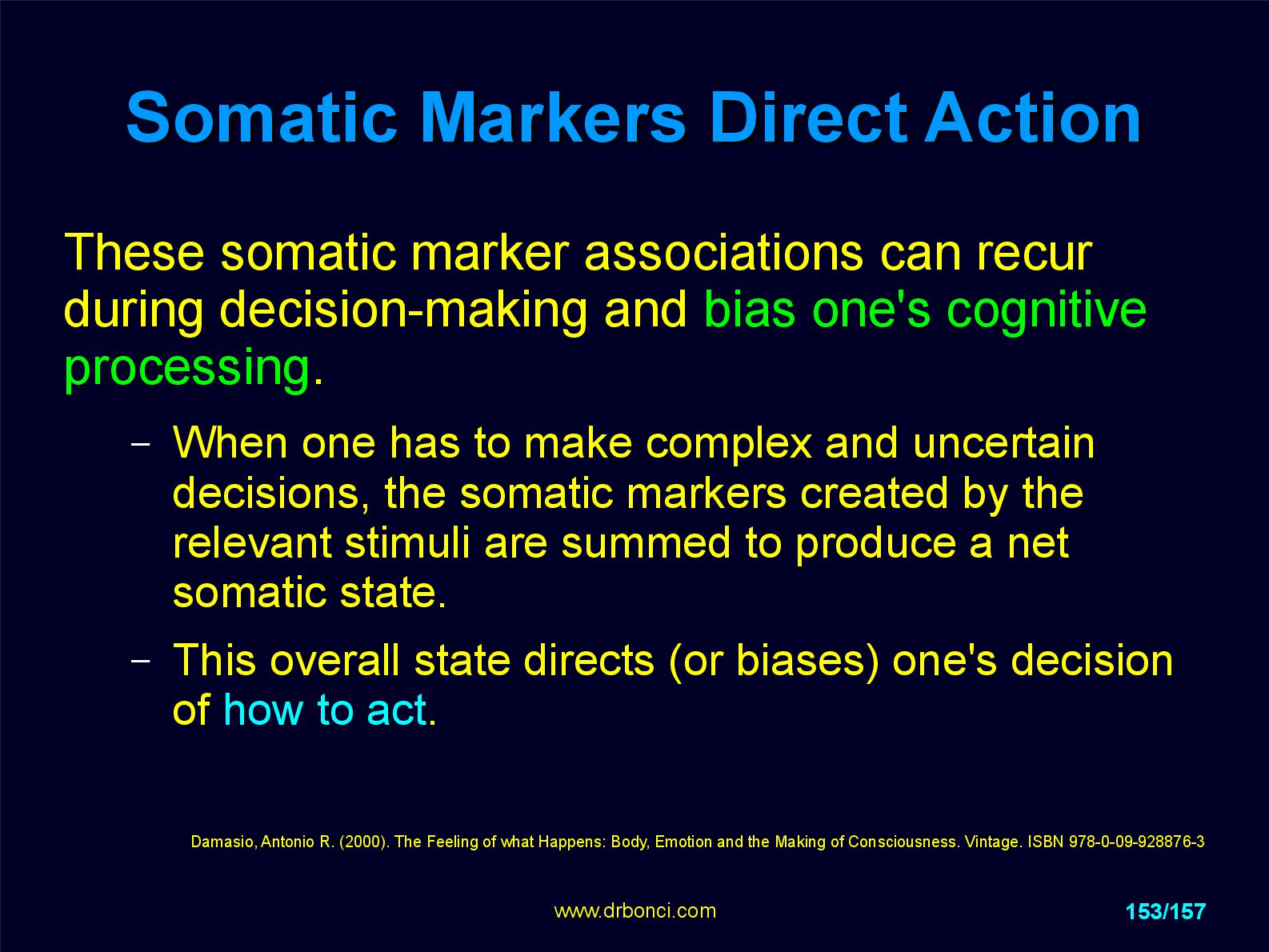 Somatic Markers Direct Action

These somatic marker associations can recur during decision-making and bias one's cognitive processing.

– When one has to make complex and uncertain decisions, the somatic markers created by the relevant stimuli are summed to produce a net somatic state.

– This overall state directs (or biases) one's decision of how to act.

Damasio, Antonio R. (2000). The Feeling of what Happens: Body, Emotion and the Making of Consciousness. Vintage. ISBN 978-0-09-928876-3

www.drbonci.com

153/157